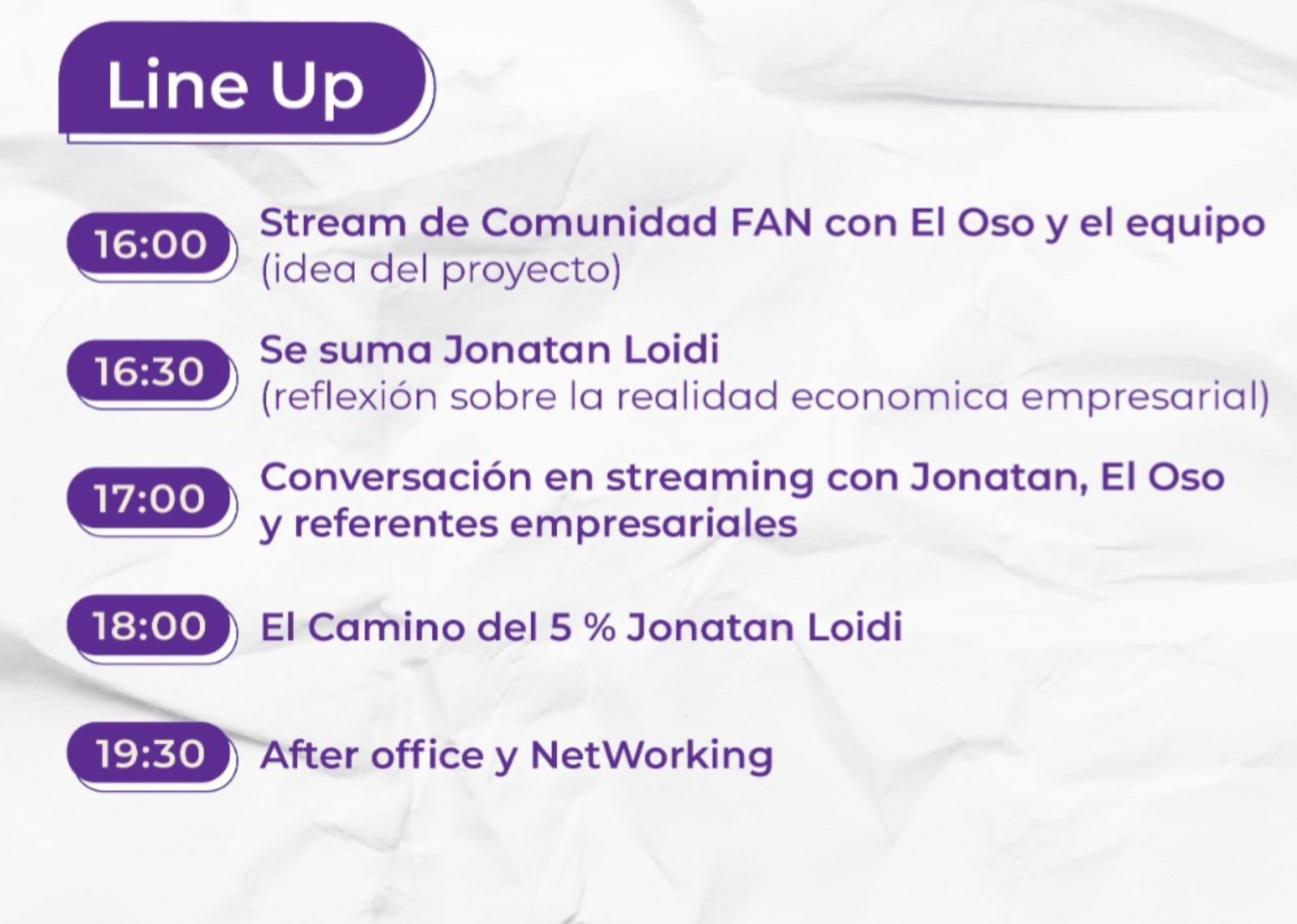 Line Up

16:00 Stream de Comunidad FAN con El Oso y el equipo (idea del proyecto)

16:30 Se suma Jonatan Loidi (reflexión sobre la realidad economica empresarial)

17:00 Conversación en streaming con Jonatan, El Oso y referentes empresariales

18:00 El Camino del 5 % Jonatan Loidi

19:30 After office y NetWorking